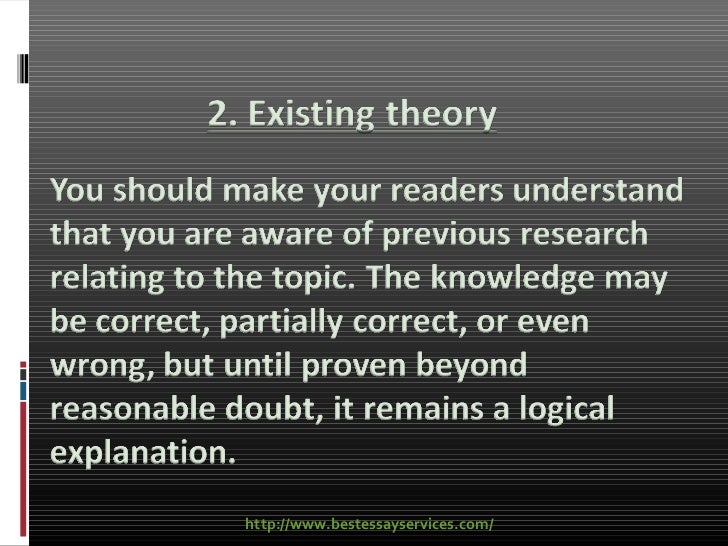 2. Existing theory

You should make your readers understand that you are aware of previous research relating to the topic. The knowledge may be correct, partially correct, or even wrong, but until proven beyond reasonable doubt, it remains a logical explanation.

http://www.bestessayservices.com/